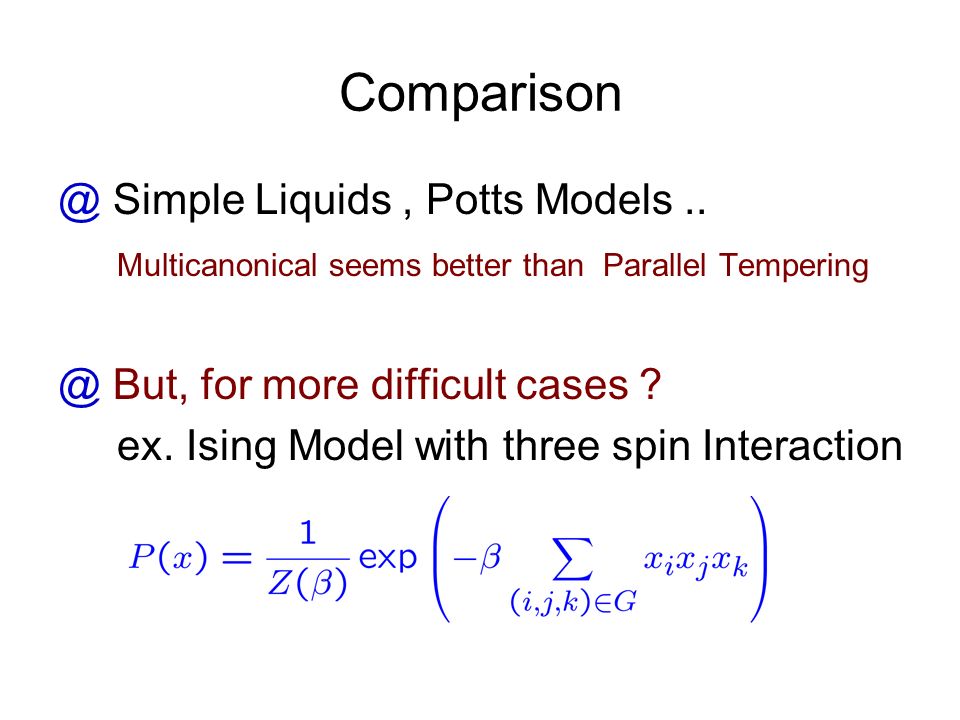 Comparison

@ Simple Liquids , Potts Models ..

Multicanonical seems better than Parallel Tempering

@ But, for more difficult cases ?

ex. Ising Model with three spin Interaction

$P(x) = \frac{1}{Z(\beta)} \exp\left(-\beta \sum_{(i,j,k)\in G} x_i x_j x_k\right)$